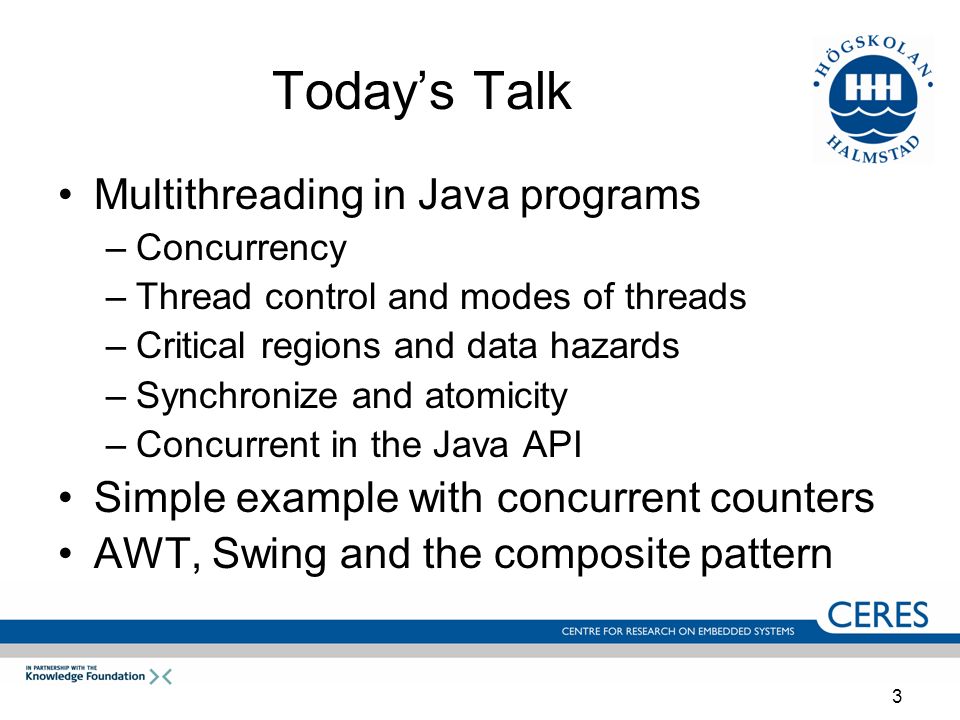 Today's Talk

HÖGSKOLAN HHH HALMSTAD

• Multithreading in Java programs
– Concurrency
– Thread control and modes of threads
– Critical regions and data hazards
– Synchronize and atomicity
– Concurrent in the Java API
• Simple example with concurrent counters
• AWT, Swing and the composite pattern

CERES
CENTRE FOR RESEARCH ON EMBEDDED SYSTEMS

IN PARTNERSHIP WITH THE
Knowledge Foundation

3